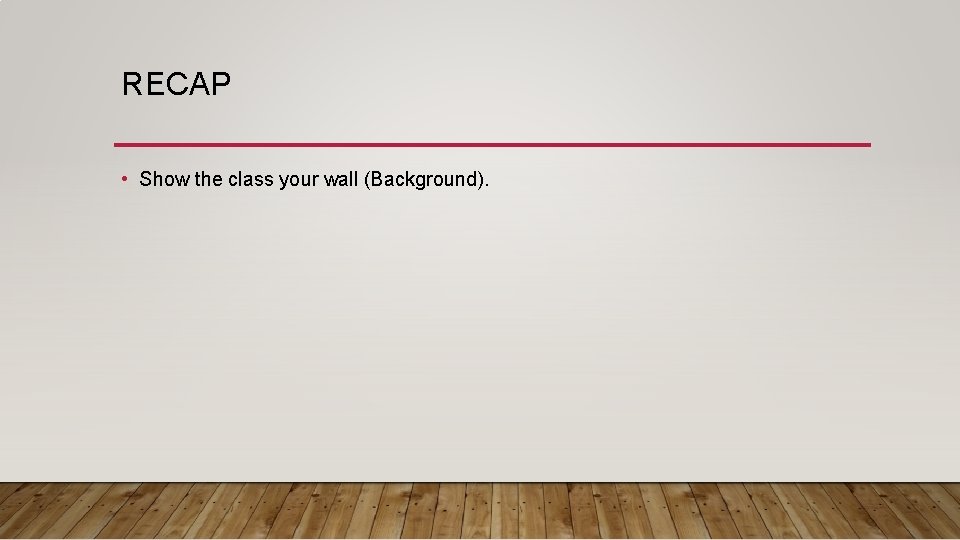 RECAP

• Show the class your wall (Background).